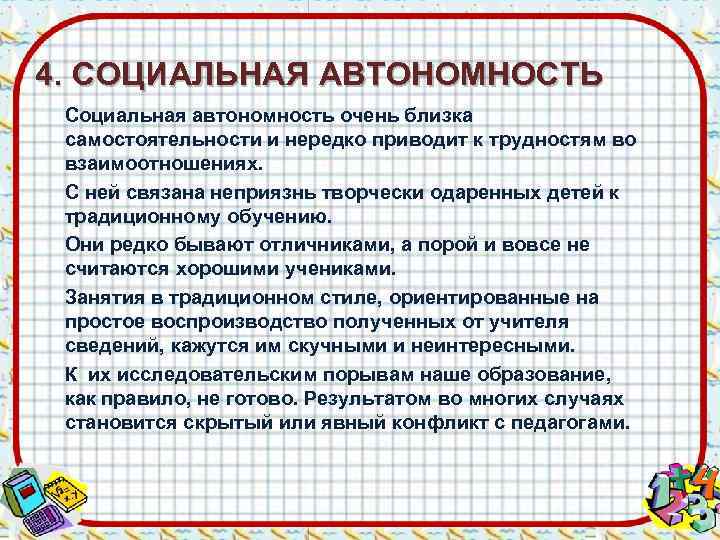 4. СОЦИАЛЬНАЯ АВТОНОМНОСТЬ

Социальная автономность очень близка самостоятельности и нередко приводит к трудностям во взаимоотношениях.

С ней связана неприязнь творчески одаренных детей к традиционному обучению.

Они редко бывают отличниками, а порой и вовсе не считаются хорошими учениками.

Занятия в традиционном стиле, ориентированные на простое воспроизводство полученных от учителя сведений, кажутся им скучными и неинтересными.

К их исследовательским порывам наше образование, как правило, не готово. Результатом во многих случаях становится скрытый или явный конфликт с педагогами.